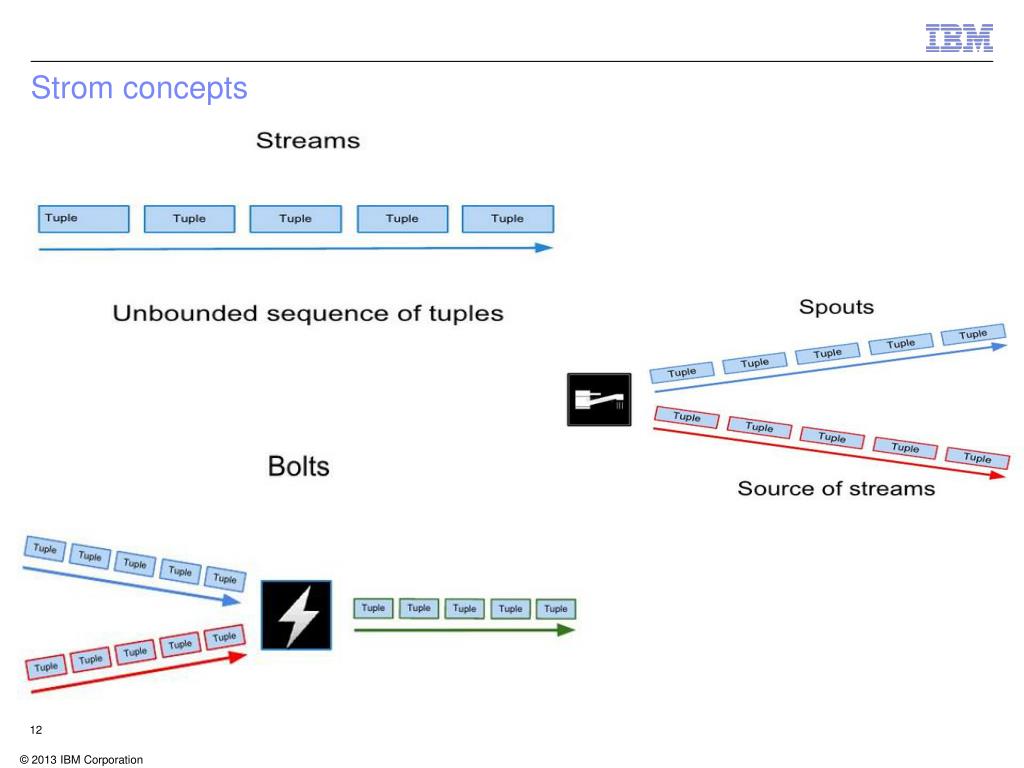 IBM

Strom concepts

Streams

Tuple Tuple Tuple Tuple Tuple

Unbounded sequence of tuples

Spouts

Tuple Tuple Tuple Tuple Tuple

Tuple Tuple Tuple Tuple Tuple

Source of streams

Bolts

Tuple Tuple Tuple Tuple Tuple

Tuple Tuple Tuple Tuple Tuple

Tuple Tuple Tuple Tuple Tuple

12

© 2013 IBM Corporation